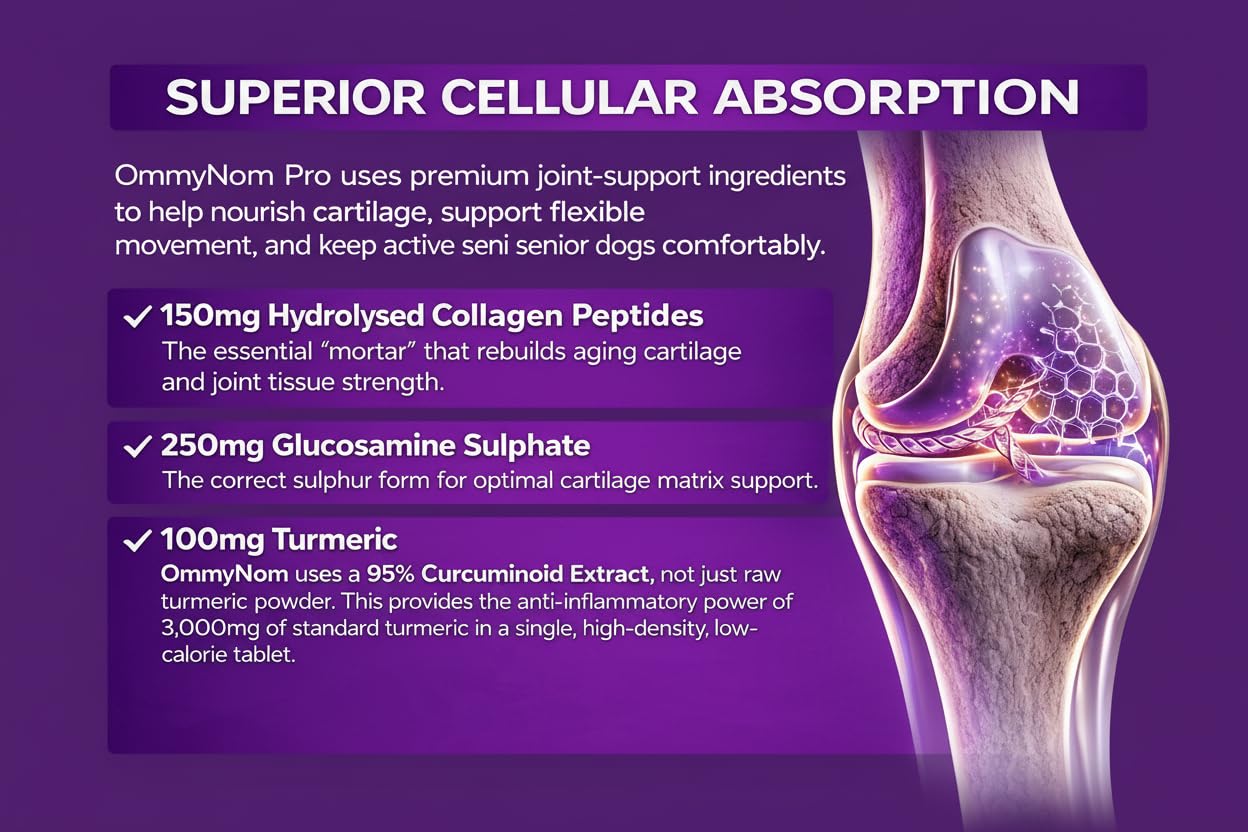 SUPERIOR CELLULAR ABSORPTION

OmmyNom Pro uses premium joint-support ingredients to help nourish cartilage, support flexible movement, and keep active seni senior dogs comfortably.

✓ 150mg Hydrolysed Collagen Peptides
The essential "mortar" that rebuilds aging cartilage and joint tissue strength.

✓ 250mg Glucosamine Sulphate
The correct sulphur form for optimal cartilage matrix support.

✓ 100mg Turmeric
OmmyNom uses a 95% Curcuminoid Extract, not just raw turmeric powder. This provides the anti-inflammatory power of 3,000mg of standard turmeric in a single, high-density, low-calorie tablet.